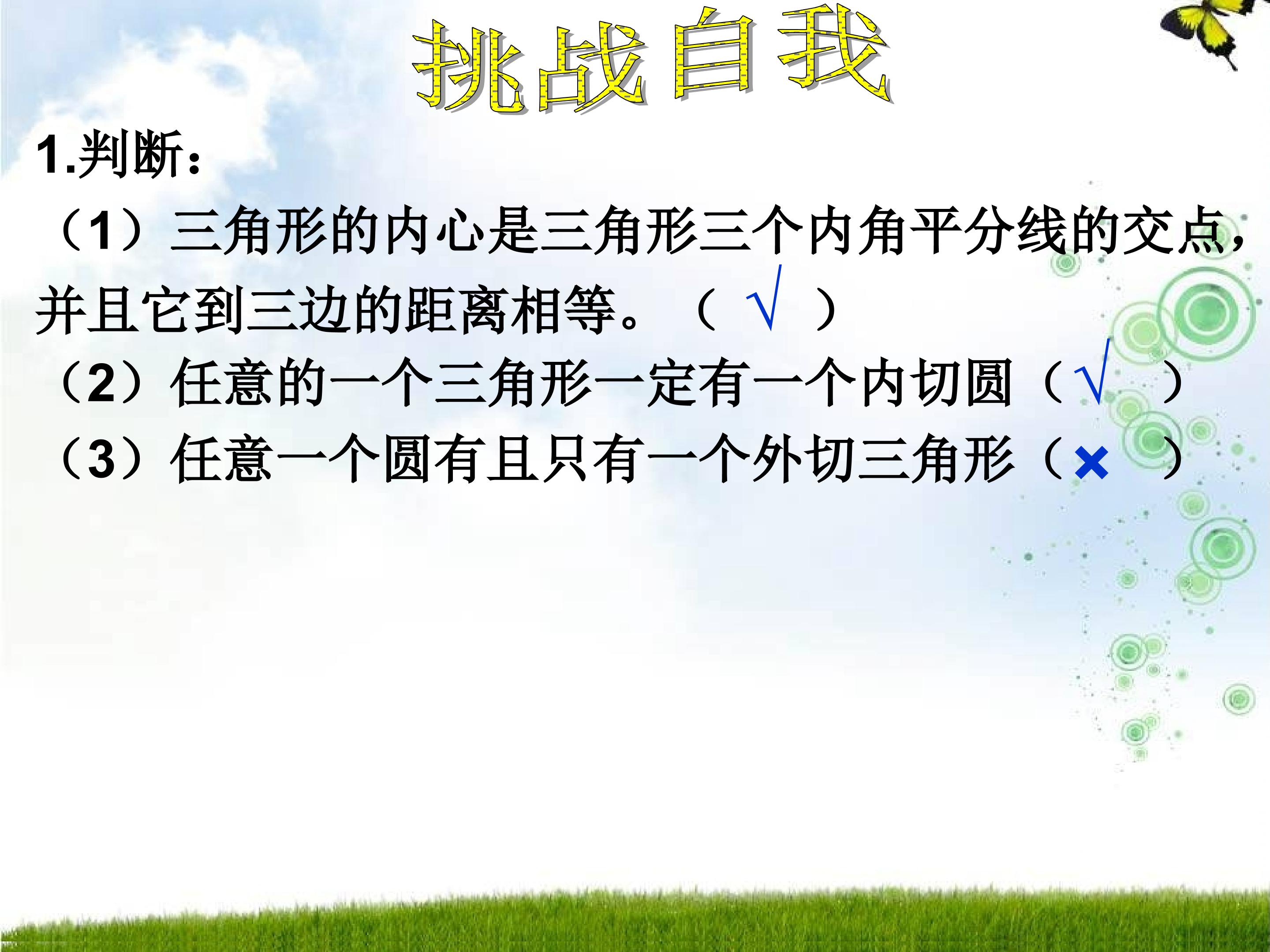 挑战自我

1.判断：

（1）三角形的内心是三角形三个内角平分线的交点，并且它到三边的距离相等。（ √ ）

（2）任意的一个三角形一定有一个内切圆（ √ ）

（3）任意一个圆有且只有一个外切三角形（ × ）